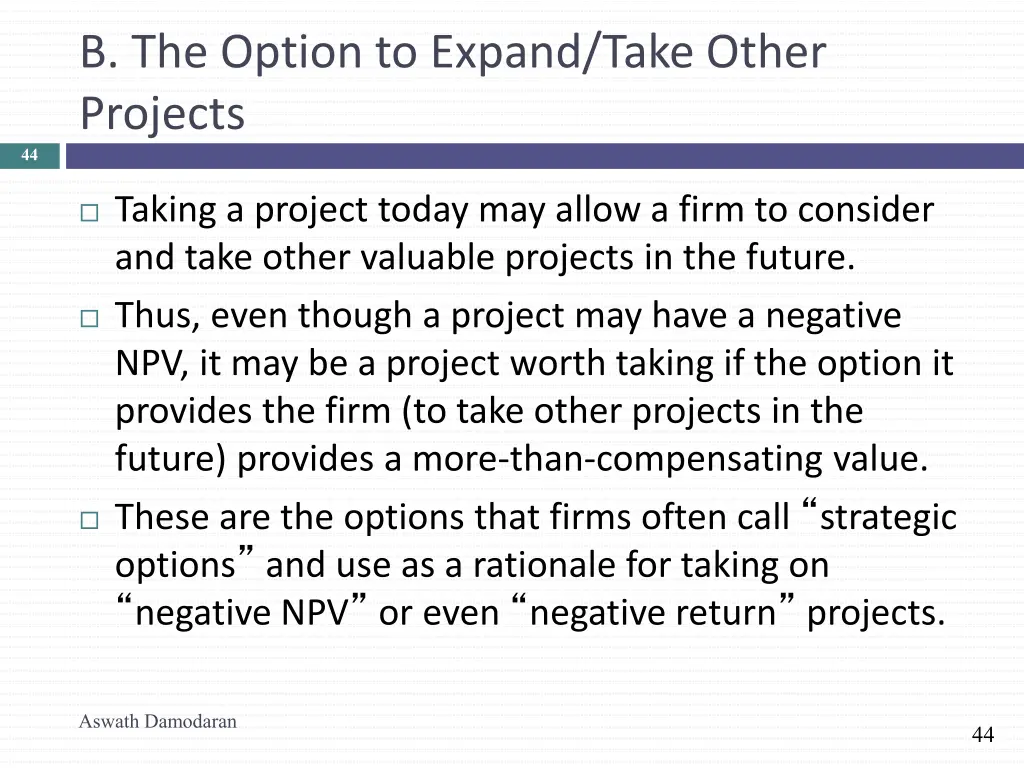 B. The Option to Expand/Take Other Projects

44

□ Taking a project today may allow a firm to consider and take other valuable projects in the future.

□ Thus, even though a project may have a negative NPV, it may be a project worth taking if the option it provides the firm (to take other projects in the future) provides a more-than-compensating value.

□ These are the options that firms often call “strategic options” and use as a rationale for taking on “negative NPV” or even “negative return” projects.

Aswath Damodaran

44